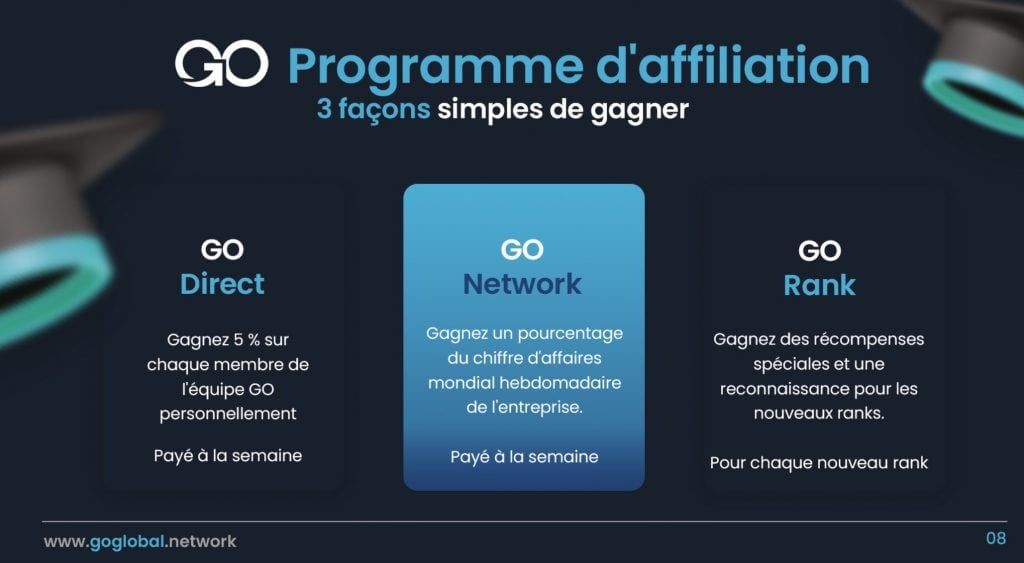 GO Programme d'affiliation
3 façons simples de gagner

GO
Direct

Gagnez 5 % sur chaque membre de l'équipe GO personnellement

Payé à la semaine

GO
Network

Gagnez un pourcentage du chiffre d'affaires mondial hebdomadaire de l'entreprise.

Payé à la semaine

GO
Rank

Gagnez des récompenses spéciales et une reconnaissance pour les nouveaux ranks.

Pour chaque nouveau rank

www.goglobal.network

08